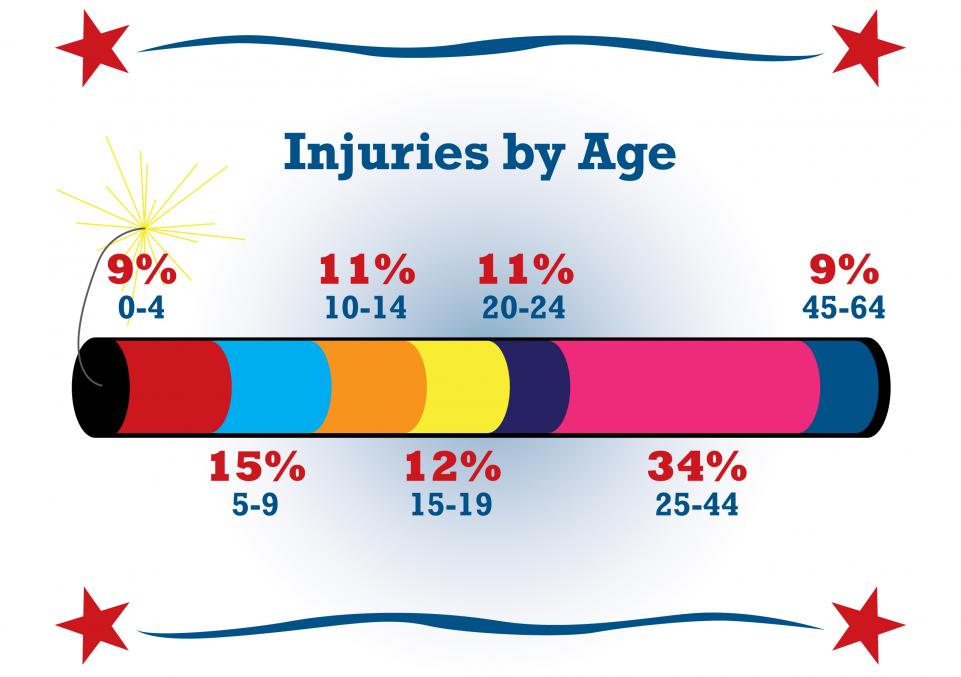 Injuries by Age

9%
0-4

11%
10-14

11%
20-24

9%
45-64

15%
5-9

12%
15-19

34%
25-44